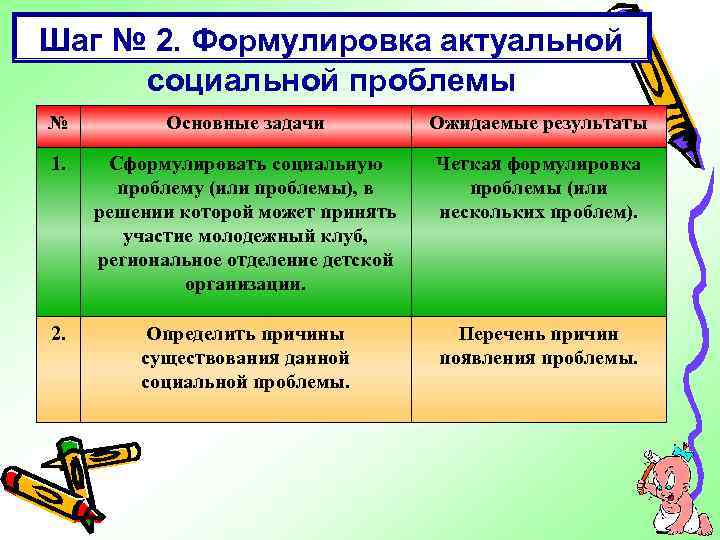 Шаг № 2. Формулировка актуальной социальной проблемы

| № | Основные задачи | Ожидаемые результаты |
|---|---|---|
| 1. | Сформулировать социальную проблему (или проблемы), в решении которой может принять участие молодежный клуб, региональное отделение детской организации. | Четкая формулировка проблемы (или нескольких проблем). |
| 2. | Определить причины существования данной социальной проблемы. | Перечень причин появления проблемы. |